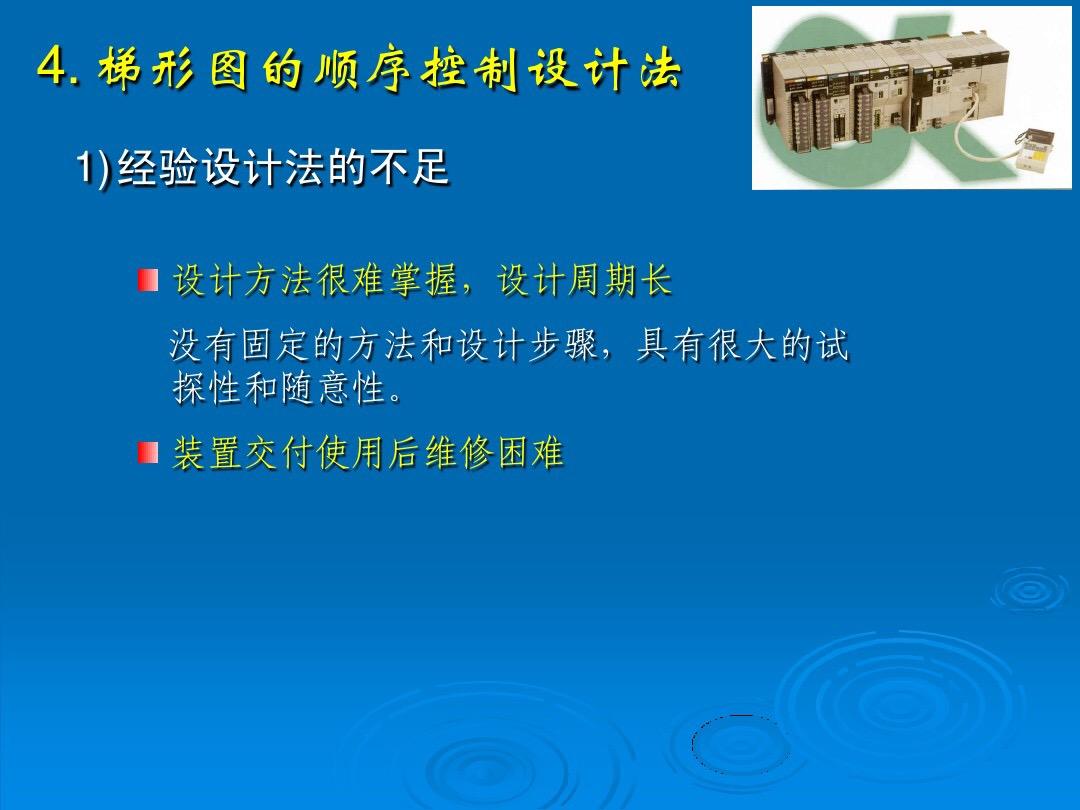 4. 梯形图的顺序控制设计法

1) 经验设计法的不足

设计方法很难掌握，设计周期长

没有固定的方法和设计步骤，具有很大的试探性和随意性。

装置交付使用后维修困难